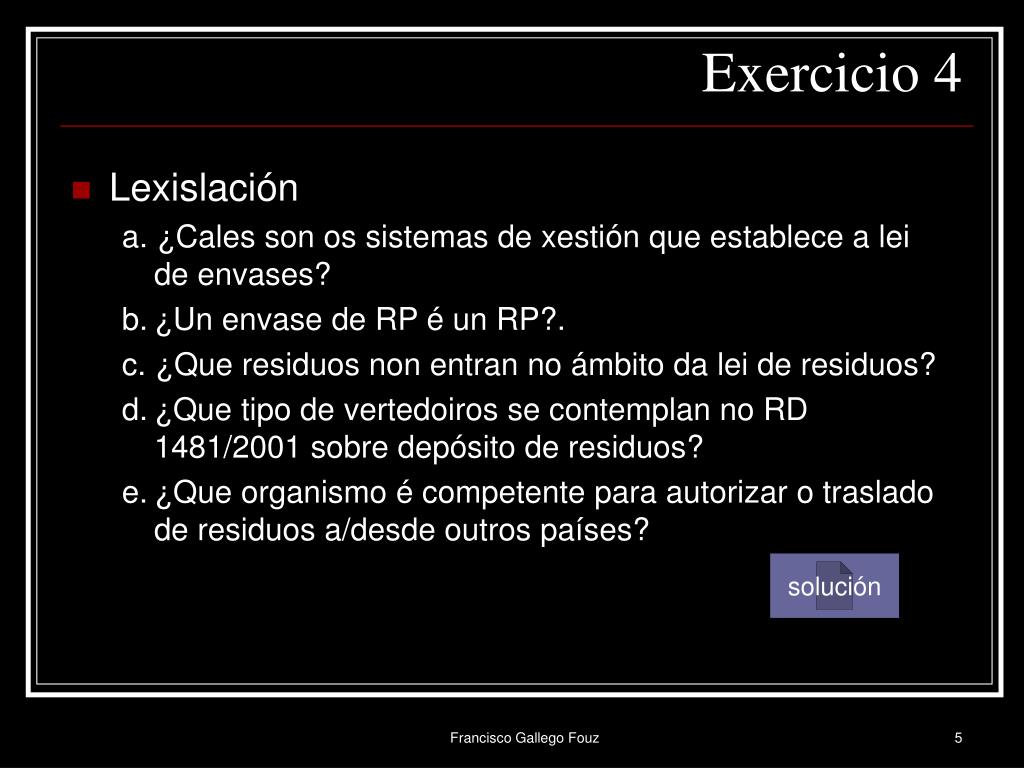 Exercicio 4

Lexislación

a. ¿Cales son os sistemas de xestión que establece a lei de envases?

b. ¿Un envase de RP é un RP?.

c. ¿Que residuos non entran no ámbito da lei de residuos?

d. ¿Que tipo de vertedoiros se contemplan no RD 1481/2001 sobre depósito de residuos?

e. ¿Que organismo é competente para autorizar o traslado de residuos a/desde outros países?

solución

Francisco Gallego Fouz

5